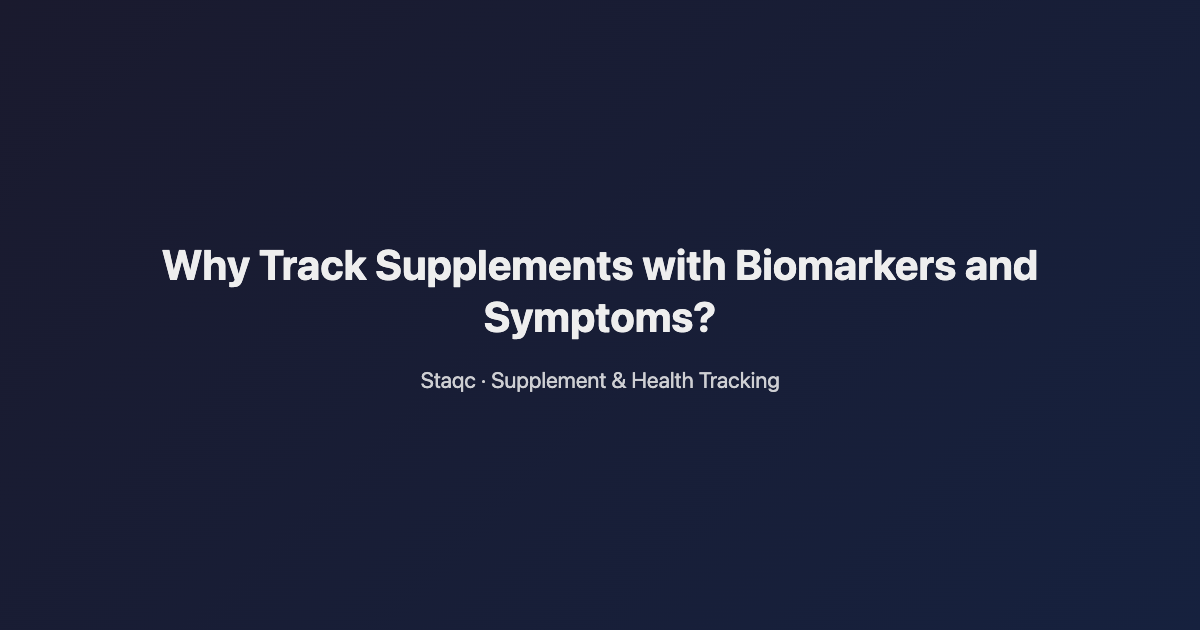 Why Track Supplements with Biomarkers and Symptoms?

Staqc · Supplement & Health Tracking